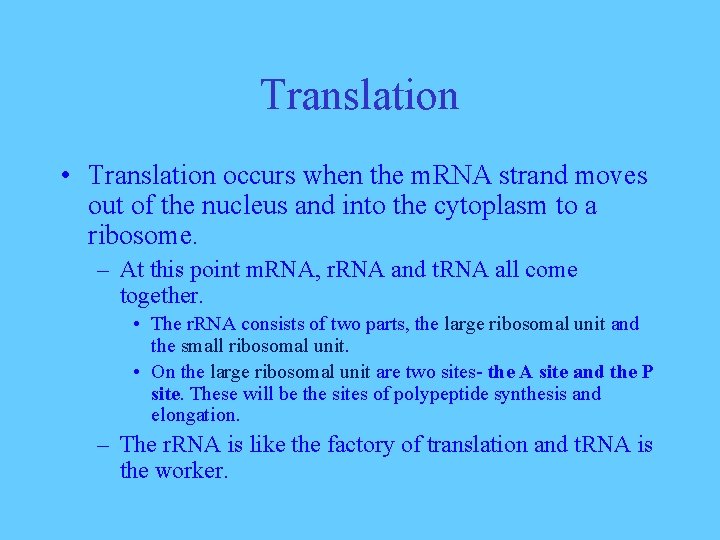 Translation

• Translation occurs when the mRNA strand moves out of the nucleus and into the cytoplasm to a ribosome.

– At this point mRNA, rRNA and tRNA all come together.

• The rRNA consists of two parts, the large ribosomal unit and the small ribosomal unit.

• On the large ribosomal unit are two sites- the A site and the P site. These will be the sites of polypeptide synthesis and elongation.

– The rRNA is like the factory of translation and tRNA is the worker.